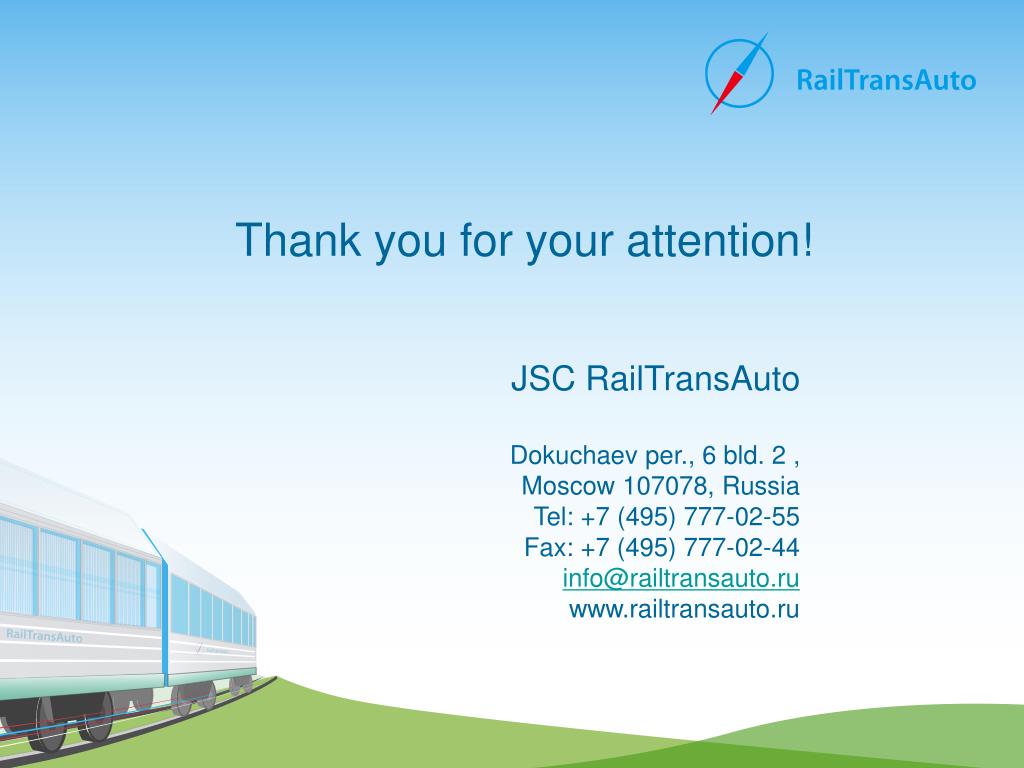 RailTransAuto

Thank you for your attention!

JSC RailTransAuto

Dokuchaev per., 6 bld. 2 ,
Moscow 107078, Russia
Tel: +7 (495) 777-02-55
Fax: +7 (495) 777-02-44
info@railtransauto.ru
www.railtransauto.ru

RailTransAuto